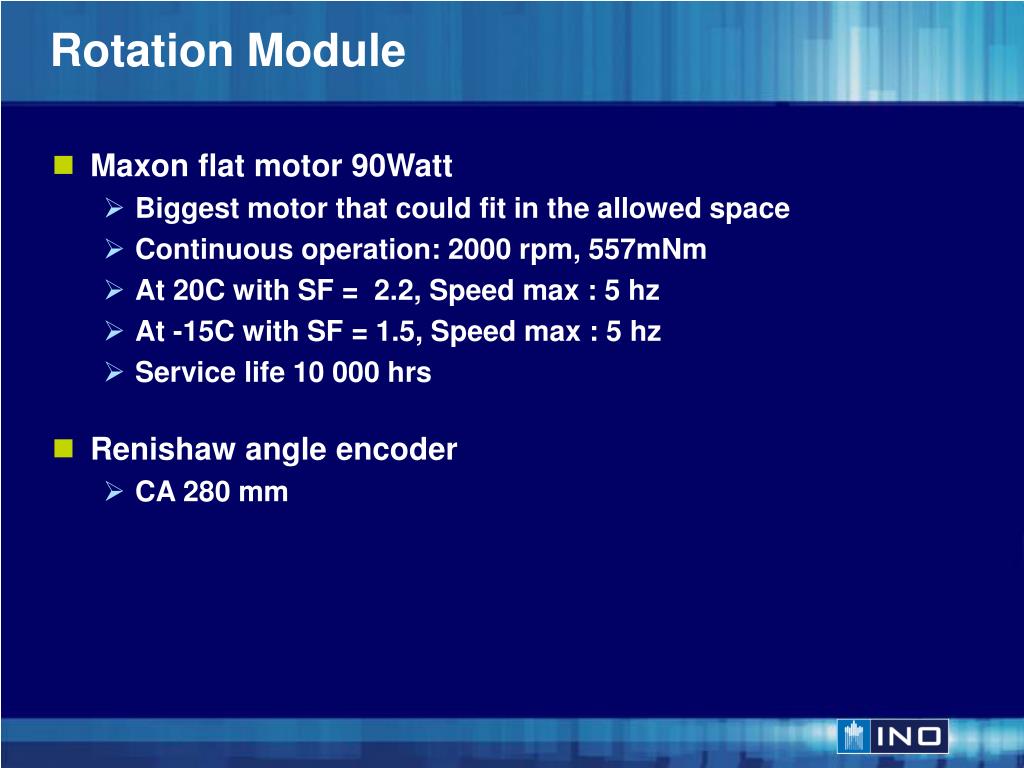 Rotation Module

Maxon flat motor 90Watt
Biggest motor that could fit in the allowed space
Continuous operation: 2000 rpm, 557mNm
At 20C with SF =  2.2, Speed max : 5 hz
At -15C with SF = 1.5, Speed max : 5 hz
Service life 10 000 hrs

Renishaw angle encoder
CA 280 mm

INO